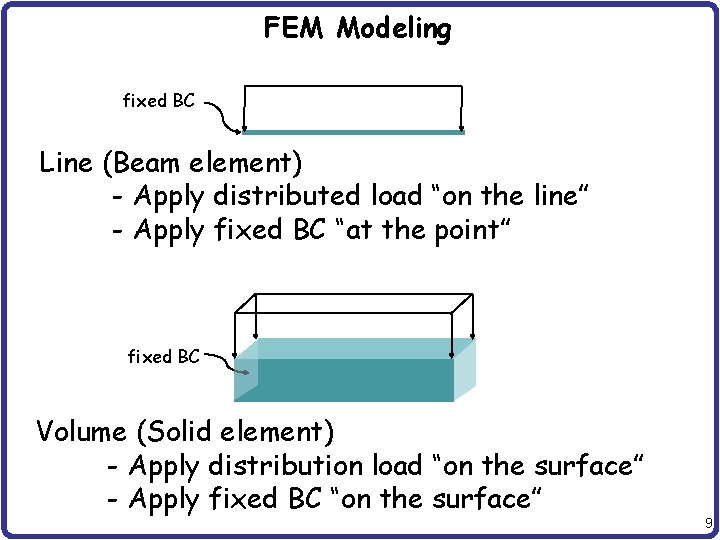 FEM Modeling

fixed BC

Line (Beam element)
- Apply distributed load “on the line”
- Apply fixed BC “at the point”

fixed BC

Volume (Solid element)
- Apply distribution load “on the surface”
- Apply fixed BC “on the surface”

9